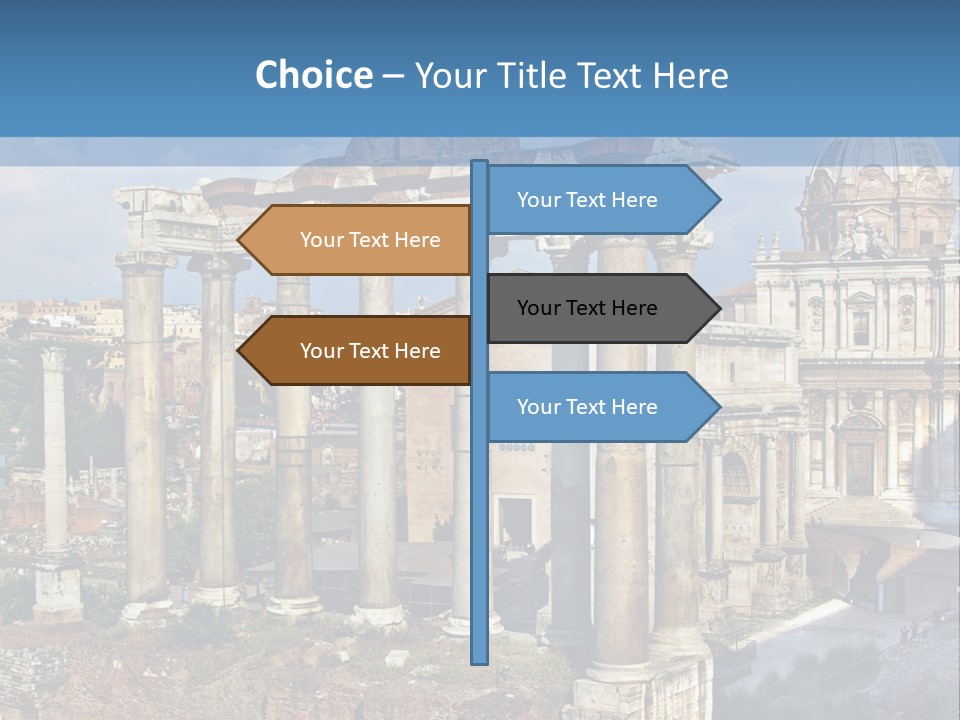 Choice – Your Title Text Here

Your Text Here

Your Text Here

Your Text Here

Your Text Here

Your Text Here